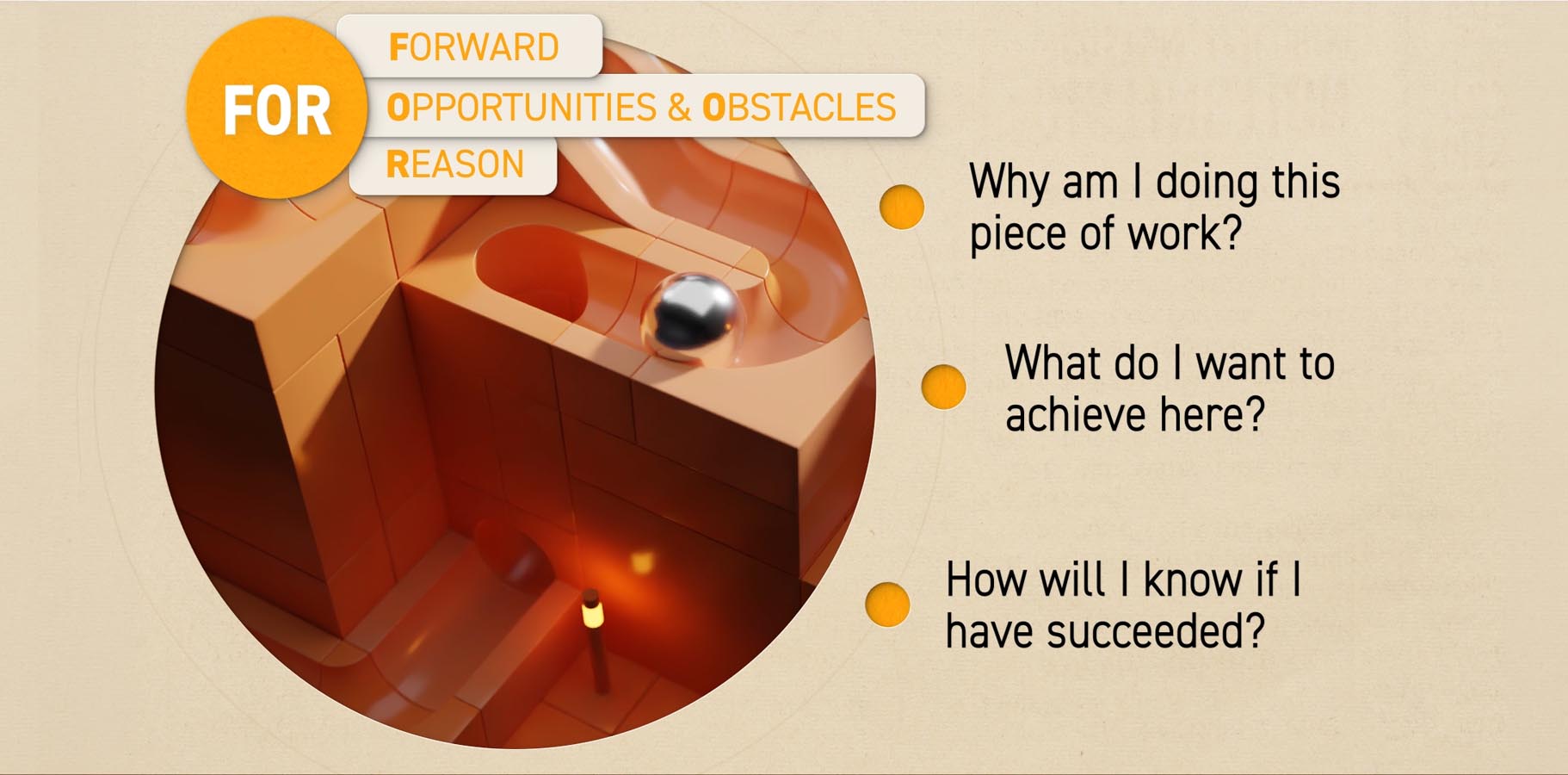 FOR

FORWARD

OPPORTUNITIES & OBSTACLES

REASON

Why am I doing this piece of work?

What do I want to achieve here?

How will I know if I have succeeded?